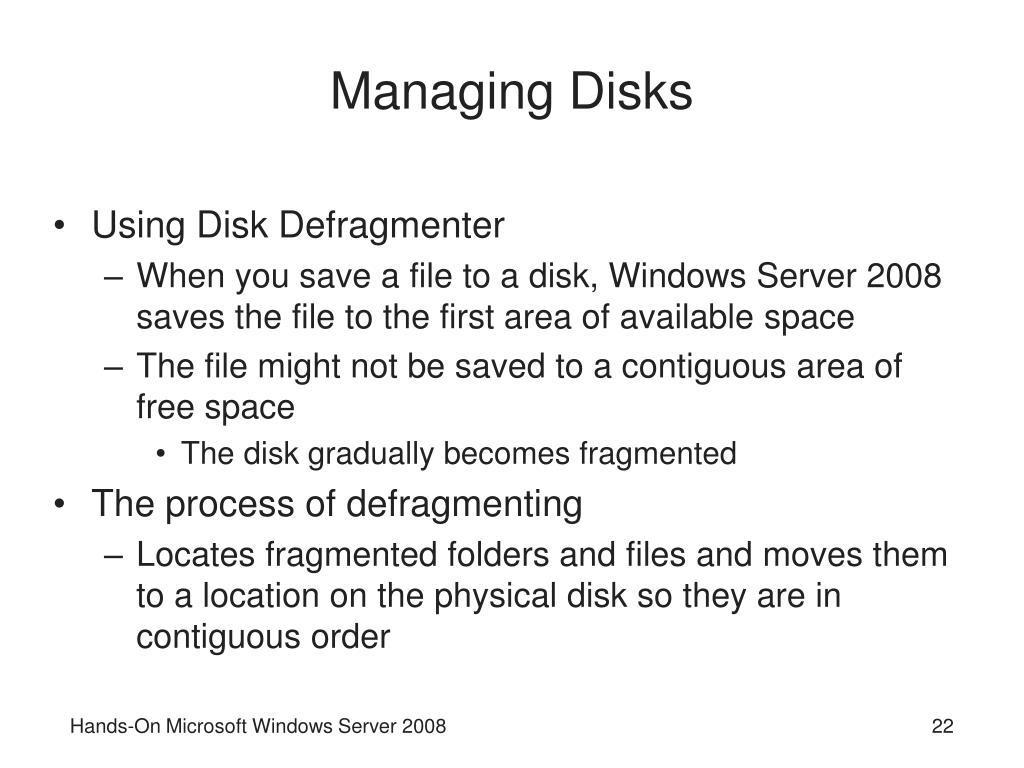 Managing Disks

• Using Disk Defragmenter
– When you save a file to a disk, Windows Server 2008 saves the file to the first area of available space
– The file might not be saved to a contiguous area of free space
• The disk gradually becomes fragmented
• The process of defragmenting
– Locates fragmented folders and files and moves them to a location on the physical disk so they are in contiguous order

Hands-On Microsoft Windows Server 2008

22